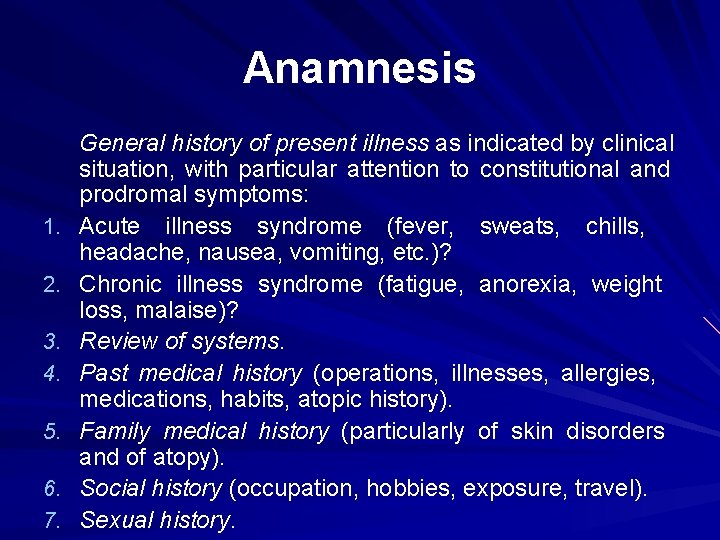 Anamnesis

General history of present illness as indicated by clinical situation, with particular attention to constitutional and prodromal symptoms:

1. Acute illness syndrome (fever, sweats, chills, headache, nausea, vomiting, etc.)?
2. Chronic illness syndrome (fatigue, anorexia, weight loss, malaise)?
3. Review of systems.
4. Past medical history (operations, illnesses, allergies, medications, habits, atopic history).
5. Family medical history (particularly of skin disorders and of atopy).
6. Social history (occupation, hobbies, exposure, travel).
7. Sexual history.